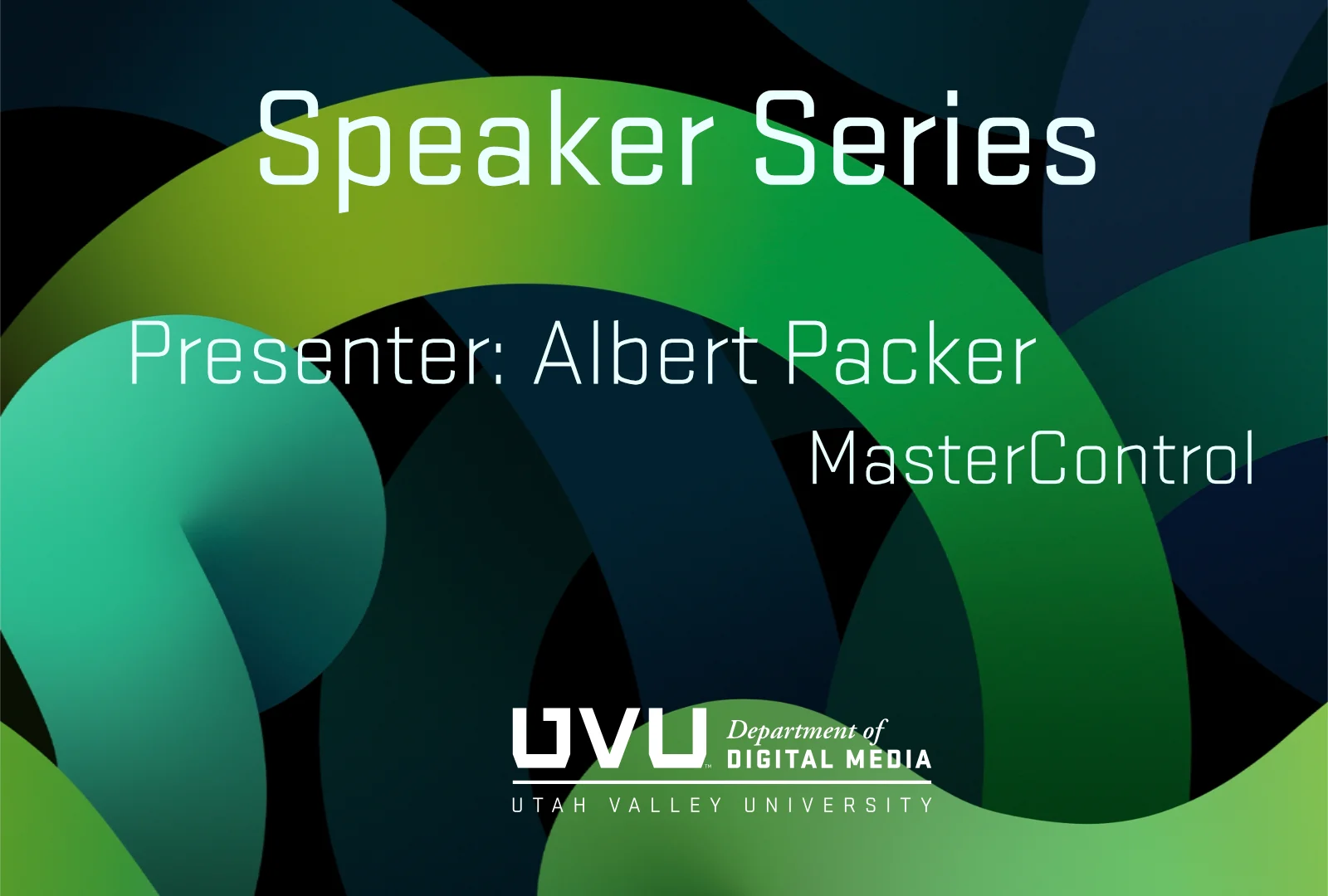 Speaker Series

Presenter: Albert Packer

MasterControl

UVU™ Department of DIGITAL MEDIA

UTAH VALLEY UNIVERSITY